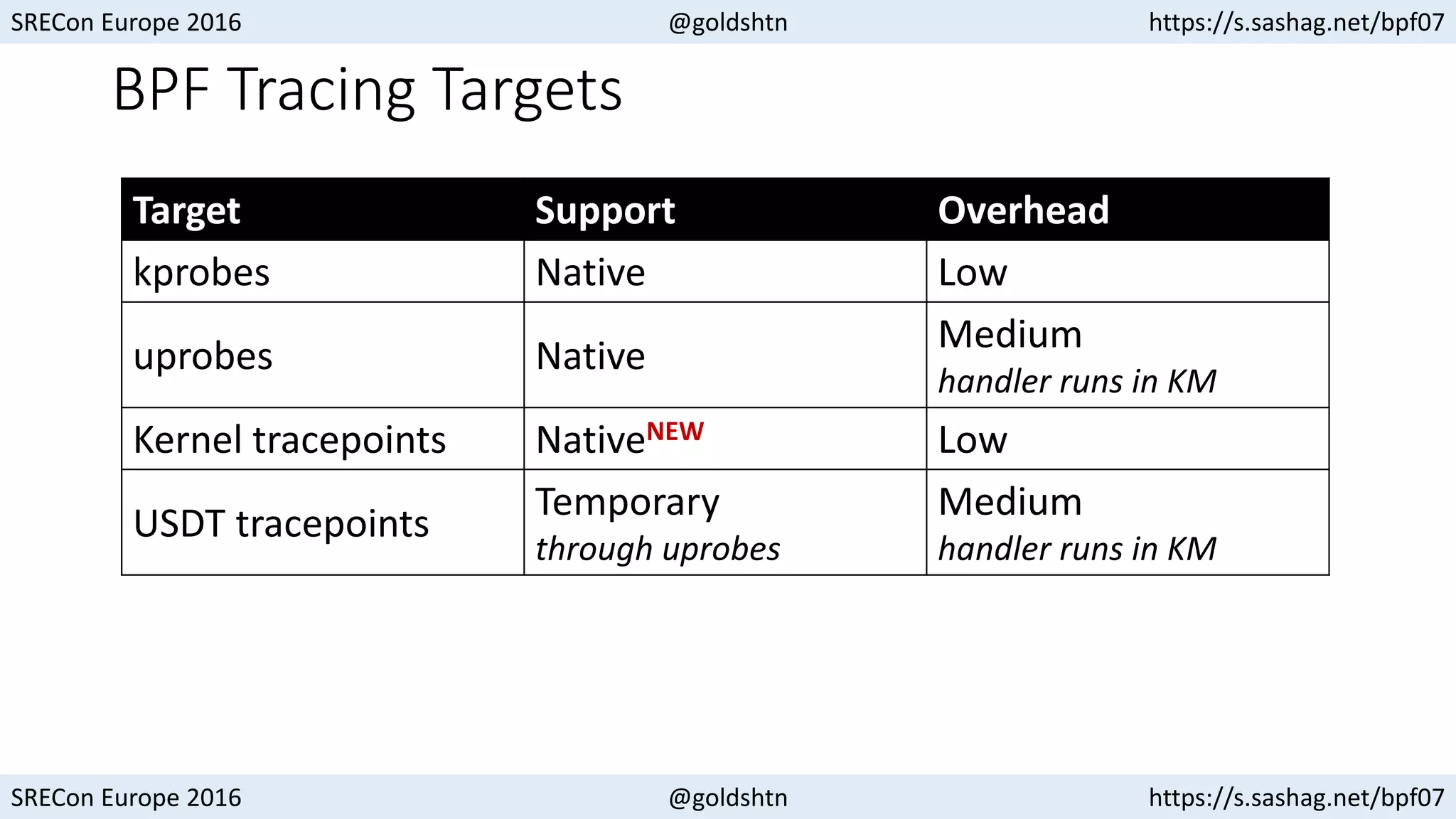 SRECon Europe 2016 @goldshtn https://s.sashag.net/bpf07

BPF Tracing Targets

| Target | Support | Overhead |
|---|---|---|
| kprobes | Native | Low |
| uprobes | Native | Medium handler runs in KM |
| Kernel tracepoints | Native$^{NEW}$ | Low |
| USDT tracepoints | Temporary through uprobes | Medium handler runs in KM |

SRECon Europe 2016 @goldshtn https://s.sashag.net/bpf07